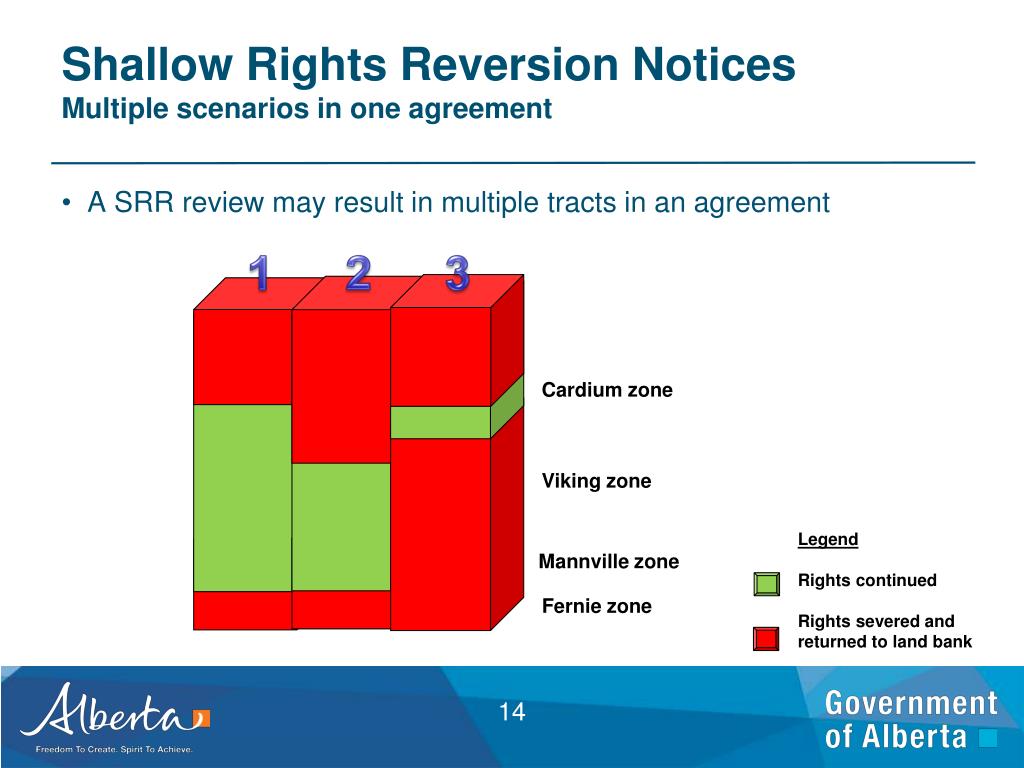 Shallow Rights Reversion Notices
Multiple scenarios in one agreement

• A SRR review may result in multiple tracts in an agreement

1 2 3

Cardium zone

Viking zone

Mannville zone

Fernie zone

Legend

Rights continued

Rights severed and returned to land bank

Alberta
Freedom To Create. Spirit To Achieve.

14

Government of Alberta